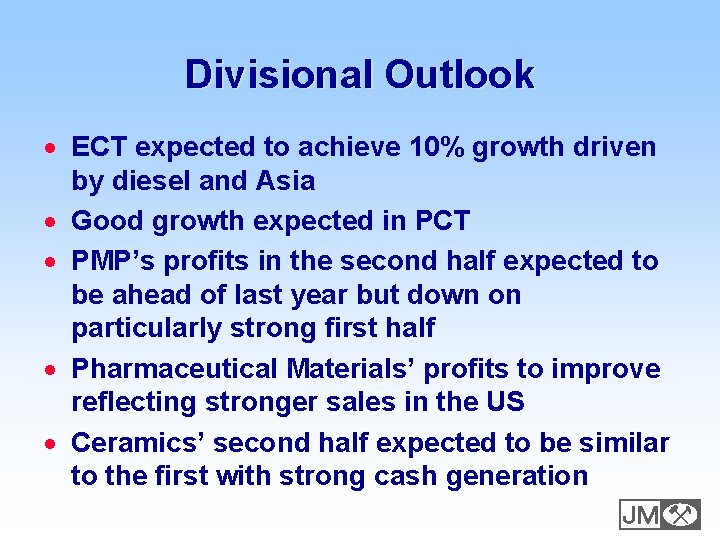 Divisional Outlook

• ECT expected to achieve 10% growth driven by diesel and Asia

• Good growth expected in PCT

• PMP's profits in the second half expected to be ahead of last year but down on particularly strong first half

• Pharmaceutical Materials' profits to improve reflecting stronger sales in the US

• Ceramics' second half expected to be similar to the first with strong cash generation

JM